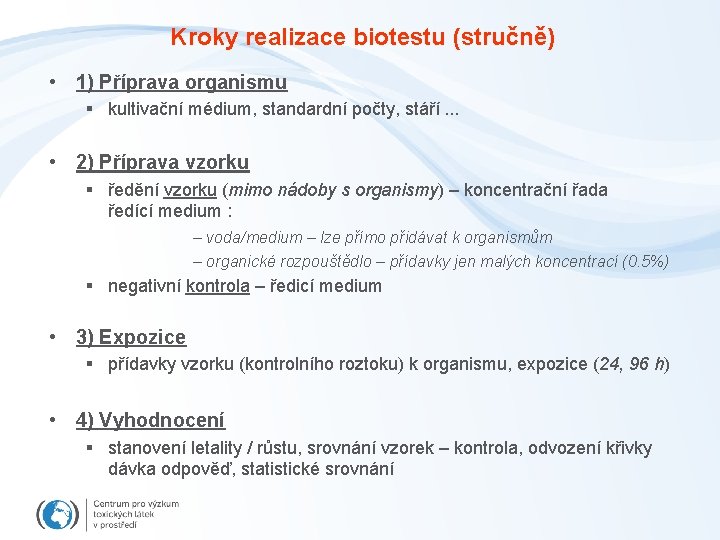 Kroky realizace biotestu (stručně)

• 1) Příprava organismu
▪ kultivační médium, standardní počty, stáří ...

• 2) Příprava vzorku
▪ ředění vzorku (mimo nádoby s organismy) – koncentrační řada ředící medium :
– voda/medium – lze přímo přidávat k organismům
– organické rozpouštědlo – přídavky jen malých koncentrací (0.5%)
▪ negativní kontrola – ředicí medium

• 3) Expozice
▪ přídavky vzorku (kontrolního roztoku) k organismu, expozice (24, 96 h)

• 4) Vyhodnocení
▪ stanovení letality / růstu, srovnání vzorek – kontrola, odvození křivky dávka odpověď, statistické srovnání

Centrum pro výzkum toxických látek v prostředí